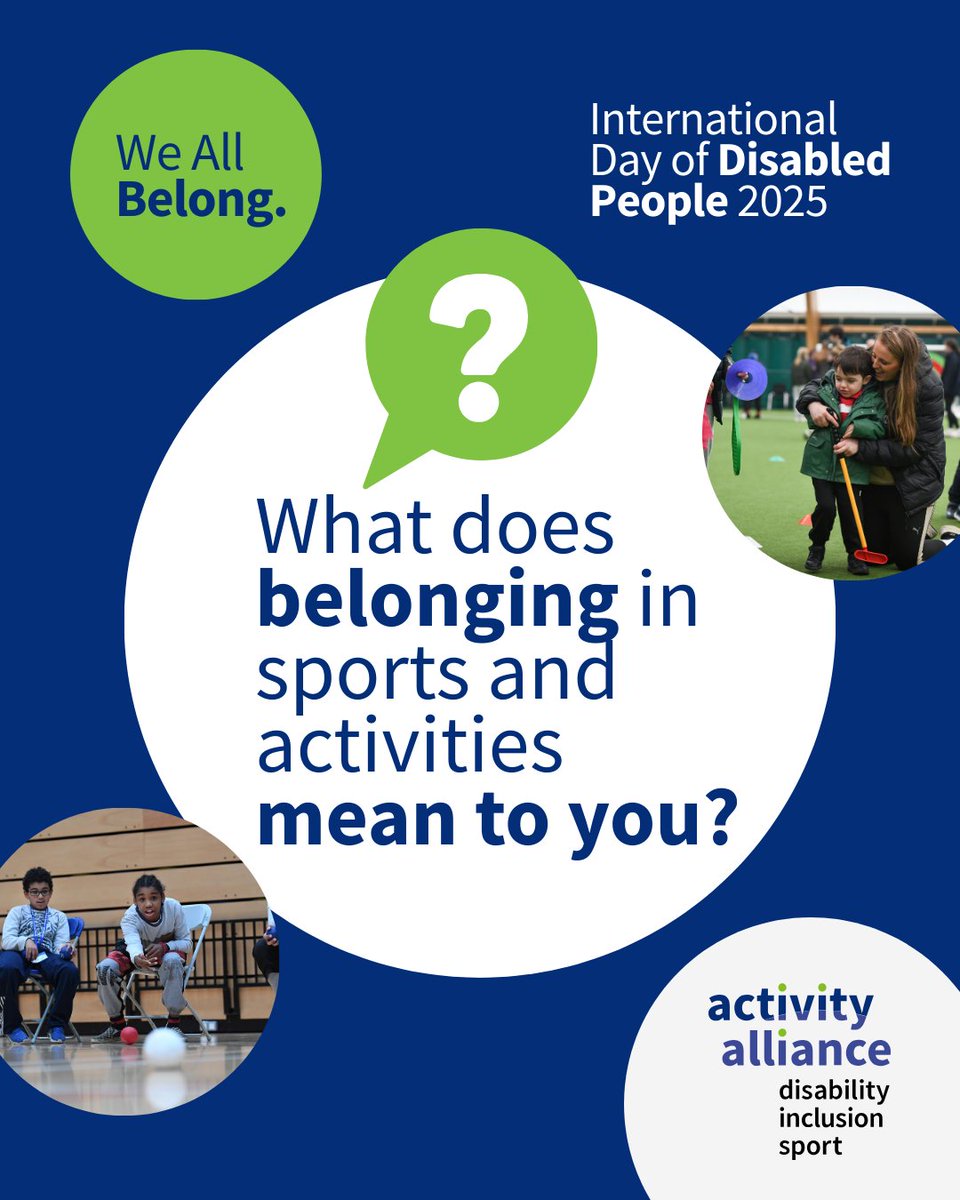 We All Belong.

International Day of Disabled People 2025

?

What does belonging in sports and activities mean to you?

activity alliance
disability inclusion sport